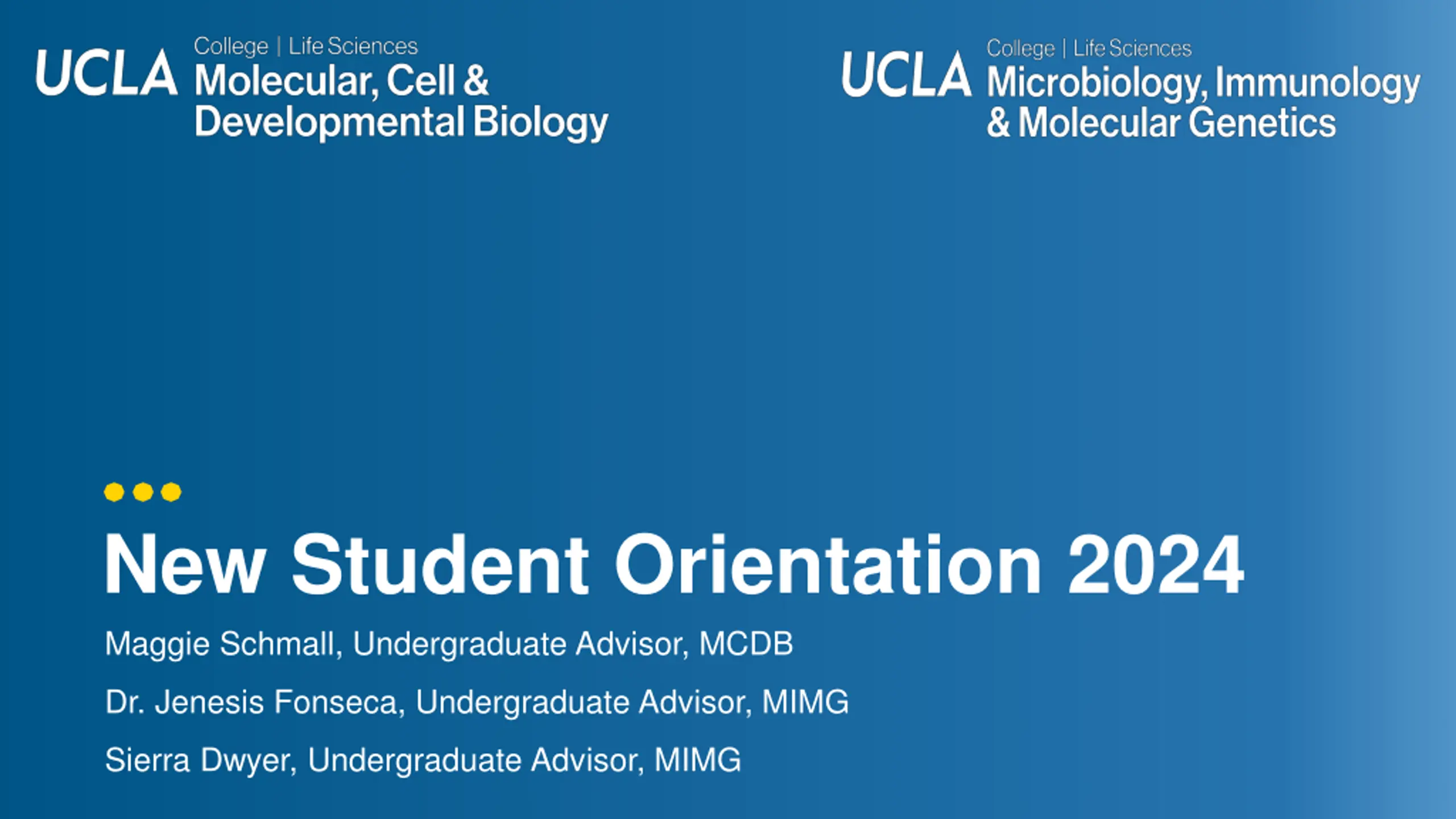 UCLA College | Life Sciences
Molecular, Cell & Developmental Biology

UCLA College | Life Sciences
Microbiology, Immunology & Molecular Genetics

New Student Orientation 2024

Maggie Schmall, Undergraduate Advisor, MCDB

Dr. Jenesis Fonseca, Undergraduate Advisor, MIMG

Sierra Dwyer, Undergraduate Advisor, MIMG